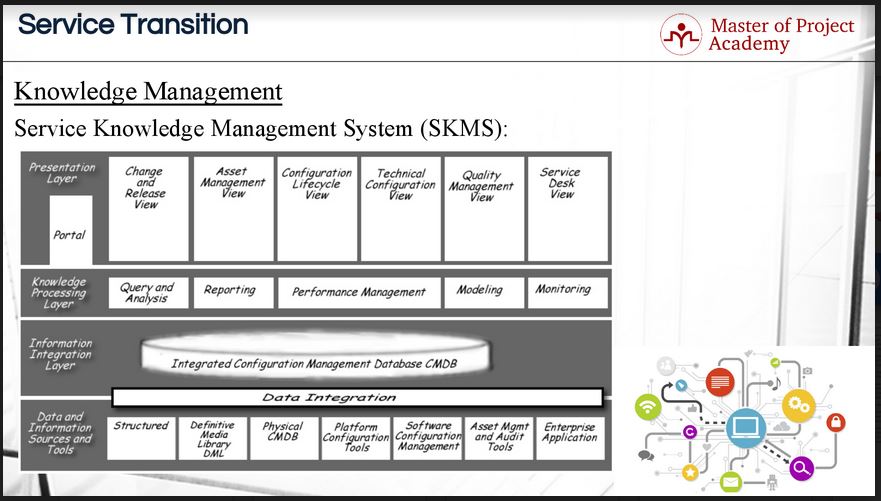 Service Transition

Master of Project Academy

Knowledge Management

Service Knowledge Management System (SKMS):

Presentation Layer

Portal

Change and Release View

Asset Management View

Configuration Lifecycle View

Technical Configuration View

Quality Management View

Service Desk View

Knowledge Processing Layer

Query and Analysis

Reporting

Performance Management

Modeling

Monitoring

Information Integration Layer

Integrated Configuration Management Database CMDB

Data Integration

Data and Information Sources and Tools

Structured

Definitive Media Library DML

Physical CMDB

Platform Configuration Tools

Software Configuration Management

Asset Mgmt and Audit Tools

Enterprise Application